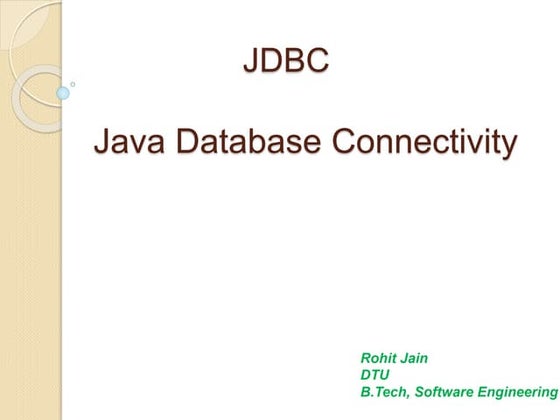 JDBC

Java Database Connectivity

Rohit Jain
DTU
B.Tech, Software Engineering